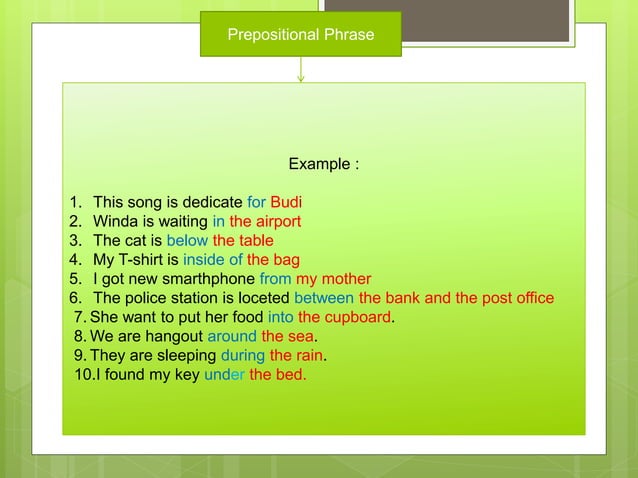 Prepositional Phrase

Example :

1. This song is dedicate for Budi
2. Winda is waiting in the airport
3. The cat is below the table
4. My T-shirt is inside of the bag
5. I got new smarthphone from my mother
6. The police station is loceted between the bank and the post office
7. She want to put her food into the cupboard.
8. We are hangout around the sea.
9. They are sleeping during the rain.
10. I found my key under the bed.